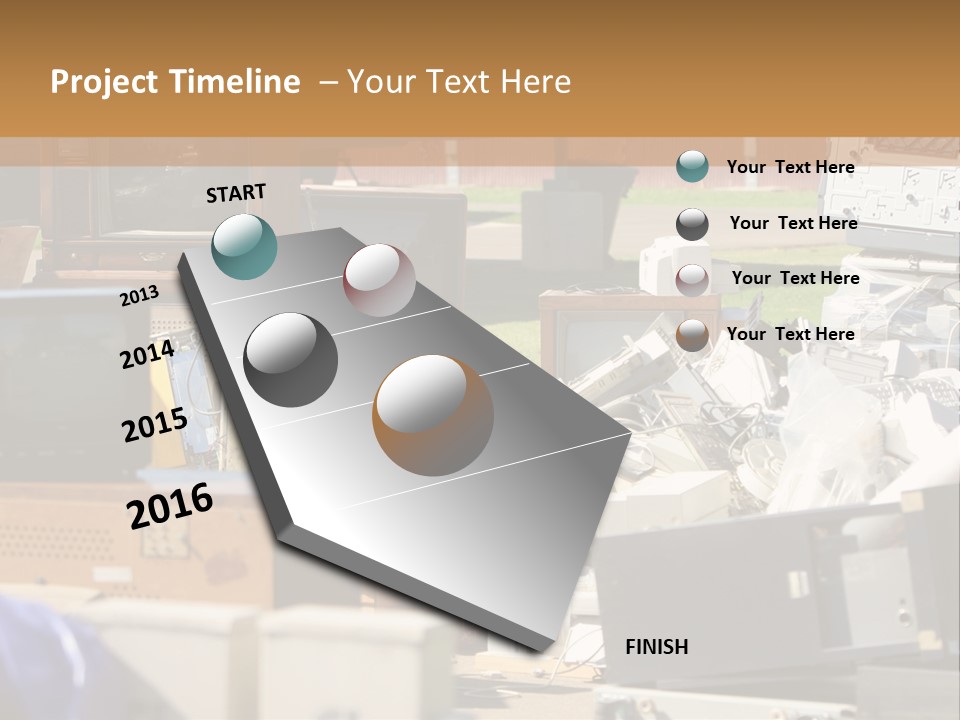 Project Timeline – Your Text Here

START

2013

2014

2015

2016

FINISH

Your Text Here

Your Text Here

Your Text Here

Your Text Here